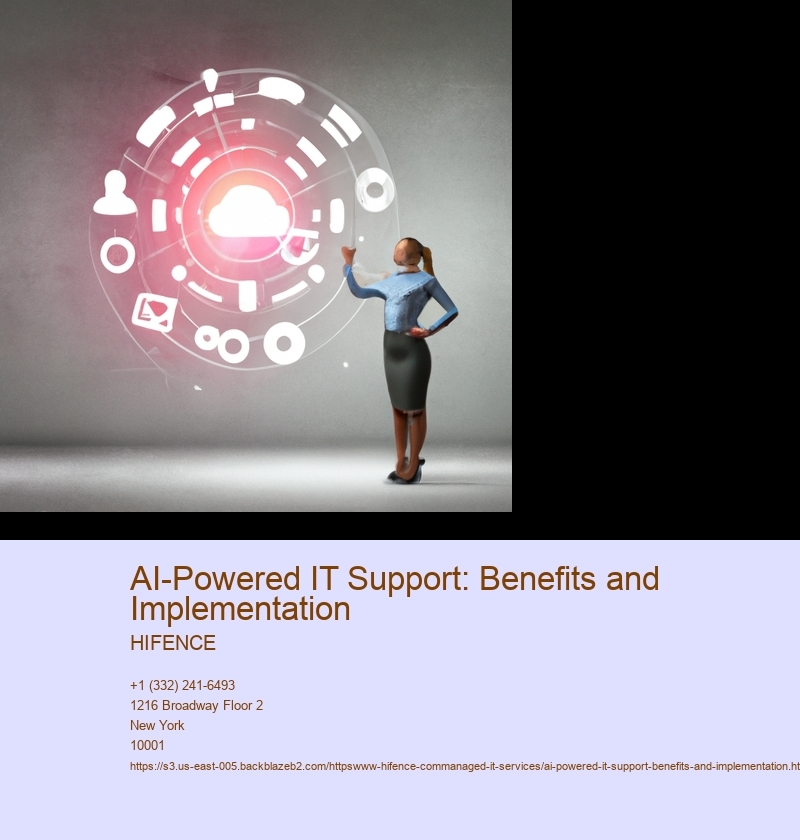 AI-Powered IT Support: Benefits and Implementation

HIFENCE

+1 (332) 241-6493
1216 Broadway Floor 2
New York
10001
https://s3.us-east-005.backblazeb2.com/httpswww-hifence-commanaged-it-services/ai-powered-it-support-benefits-and-implementation.ht